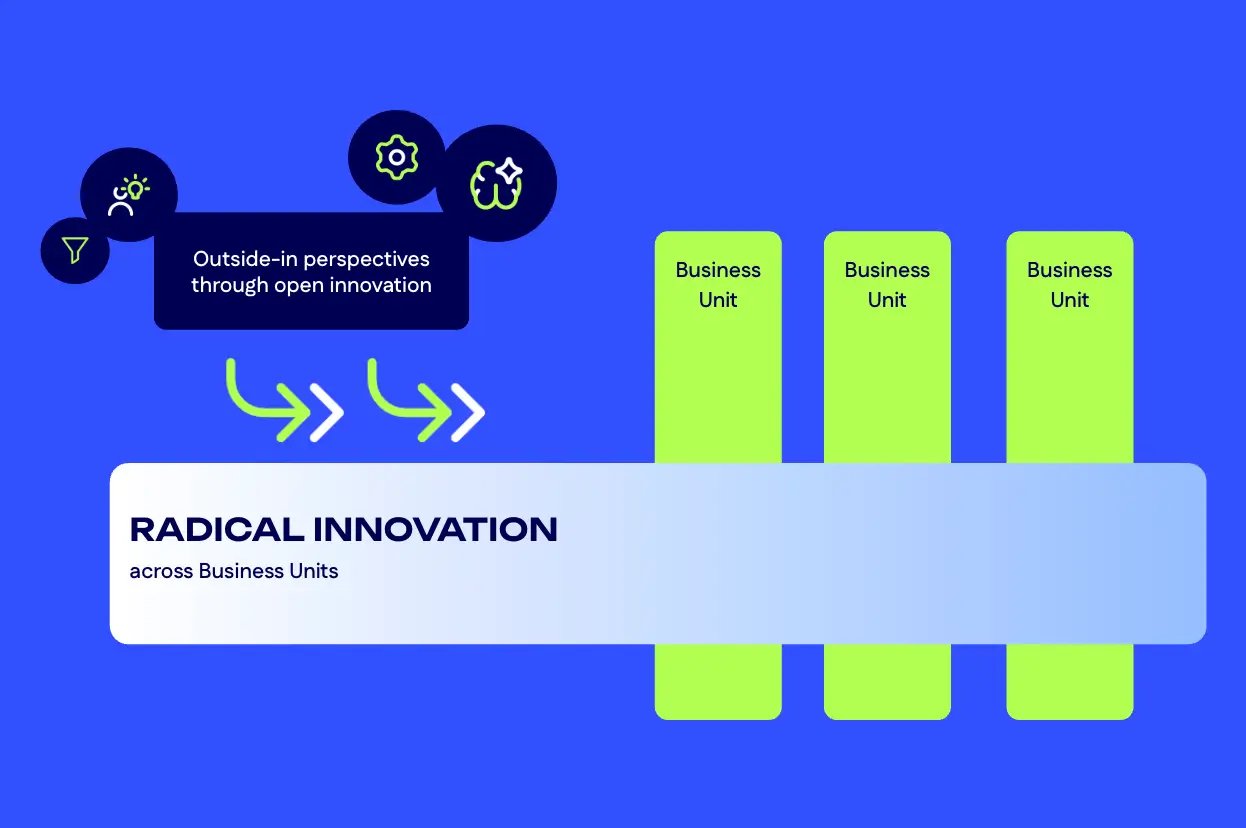 Outside-in perspectives through open innovation

Business Unit

Business Unit

Business Unit

RADICAL INNOVATION
across Business Units